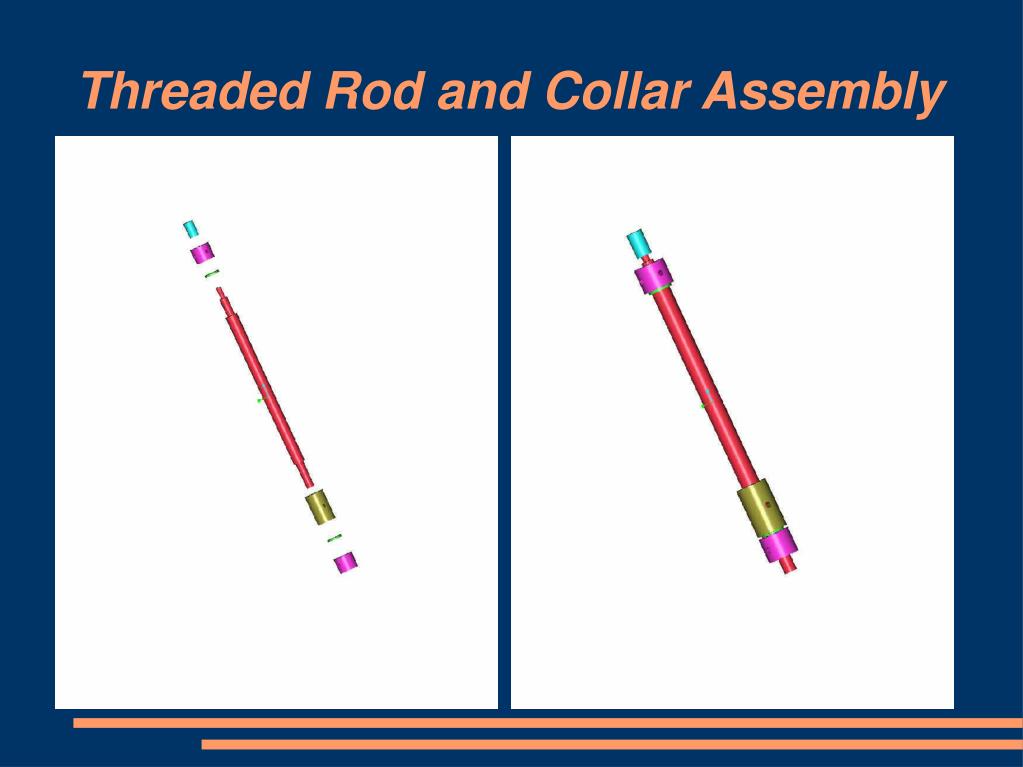 Threaded Rod and Collar Assembly